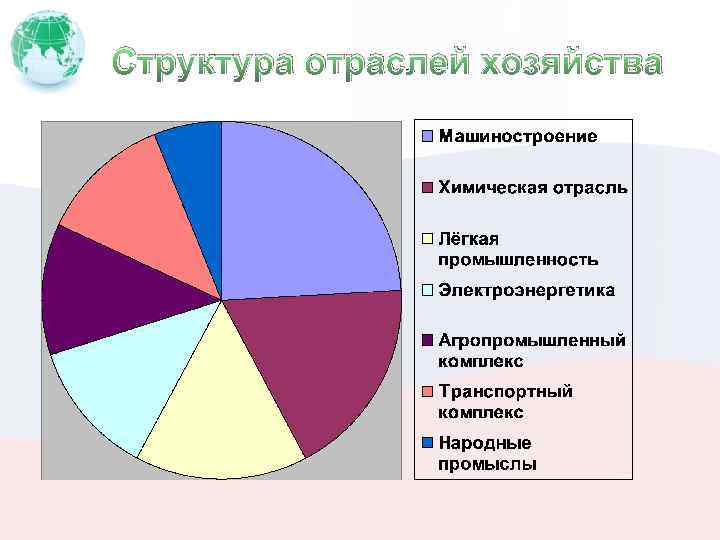 Структура отраслей хозяйства

Машиностроение
Химическая отрасль
Лёгкая промышленность
Электроэнергетика
Агропромышленный комплекс
Транспортный комплекс
Народные промыслы